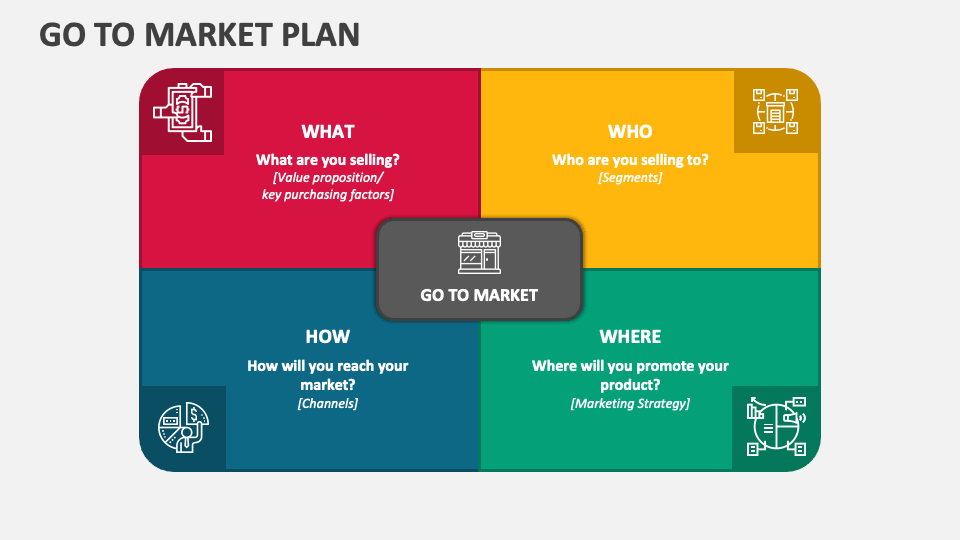 GO TO MARKET PLAN

WHAT

What are you selling?
[Value proposition/ key purchasing factors]

WHO

Who are you selling to?
[Segments]

GO TO MARKET

HOW

How will you reach your market?
[Channels]

WHERE

Where will you promote your product?
[Marketing Strategy]